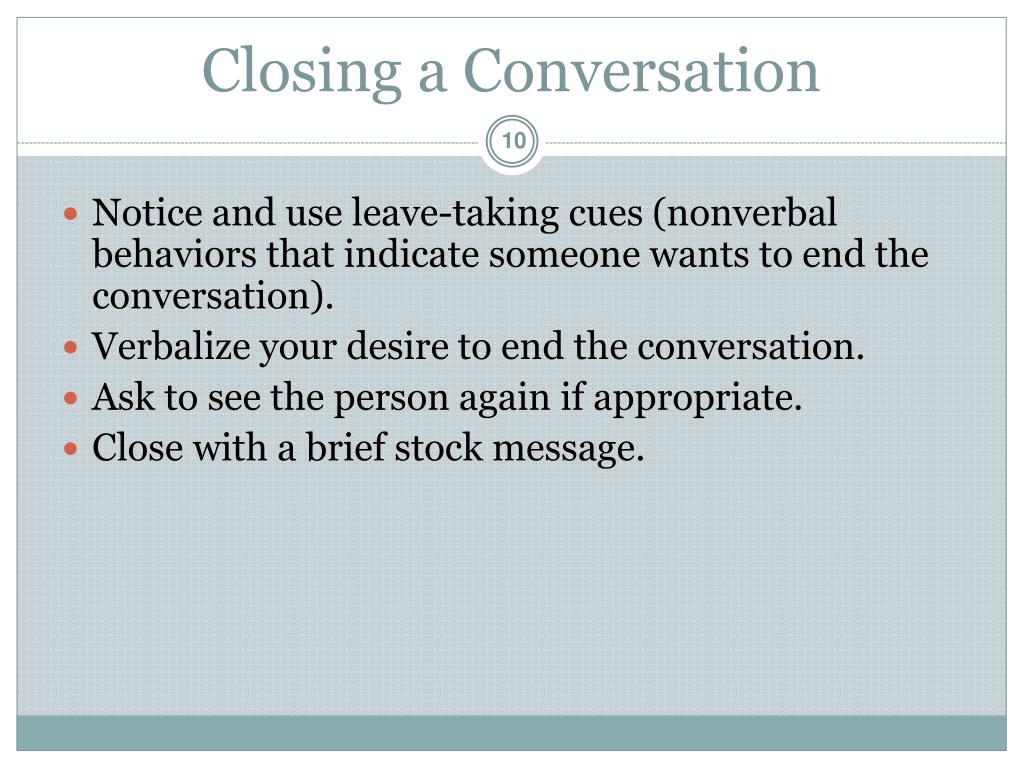 Closing a Conversation

10

- Notice and use leave-taking cues (nonverbal behaviors that indicate someone wants to end the conversation).
- Verbalize your desire to end the conversation.
- Ask to see the person again if appropriate.
- Close with a brief stock message.